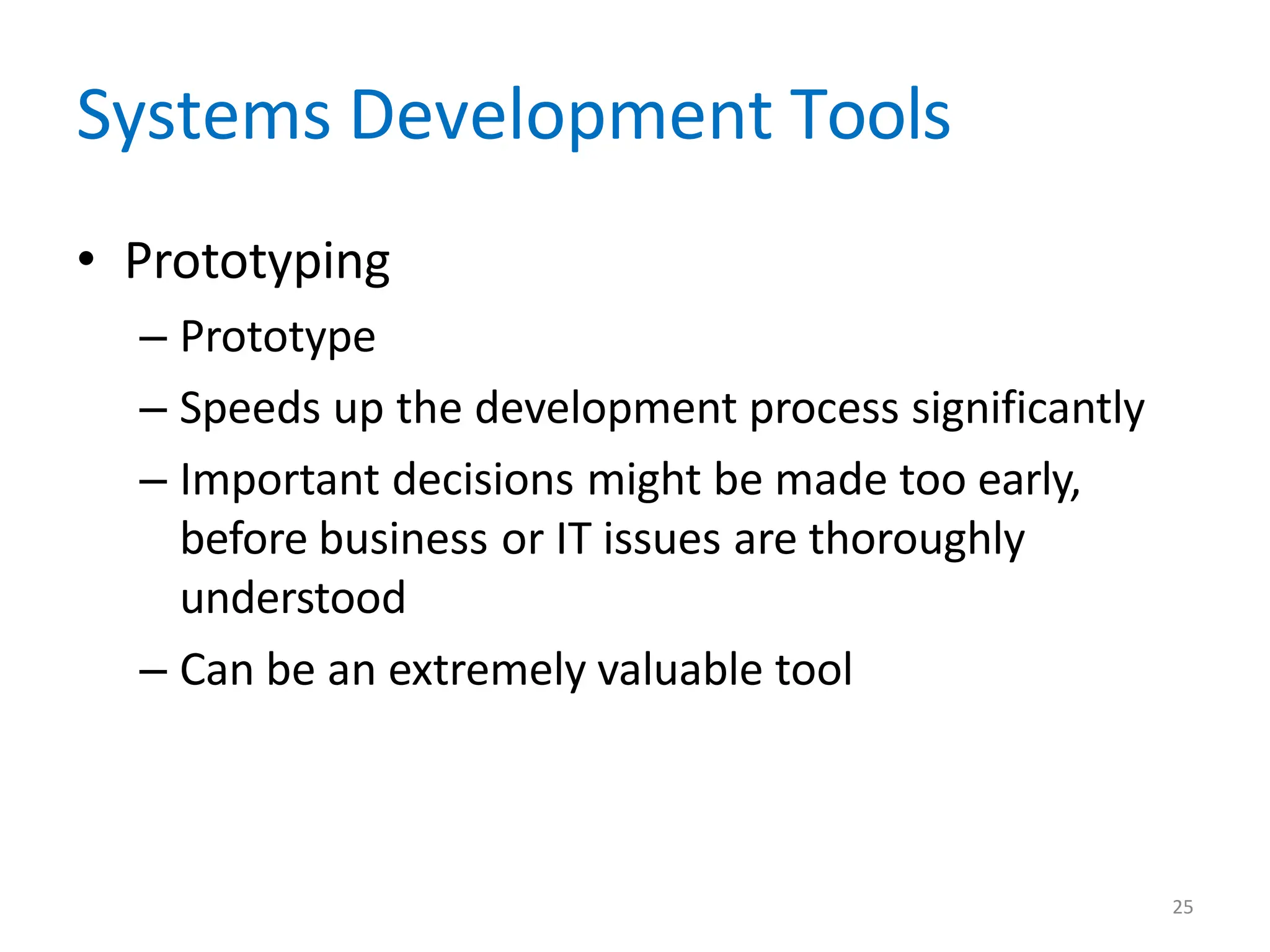 Systems Development Tools

• Prototyping
– Prototype
– Speeds up the development process significantly
– Important decisions might be made too early, before business or IT issues are thoroughly understood
– Can be an extremely valuable tool

25